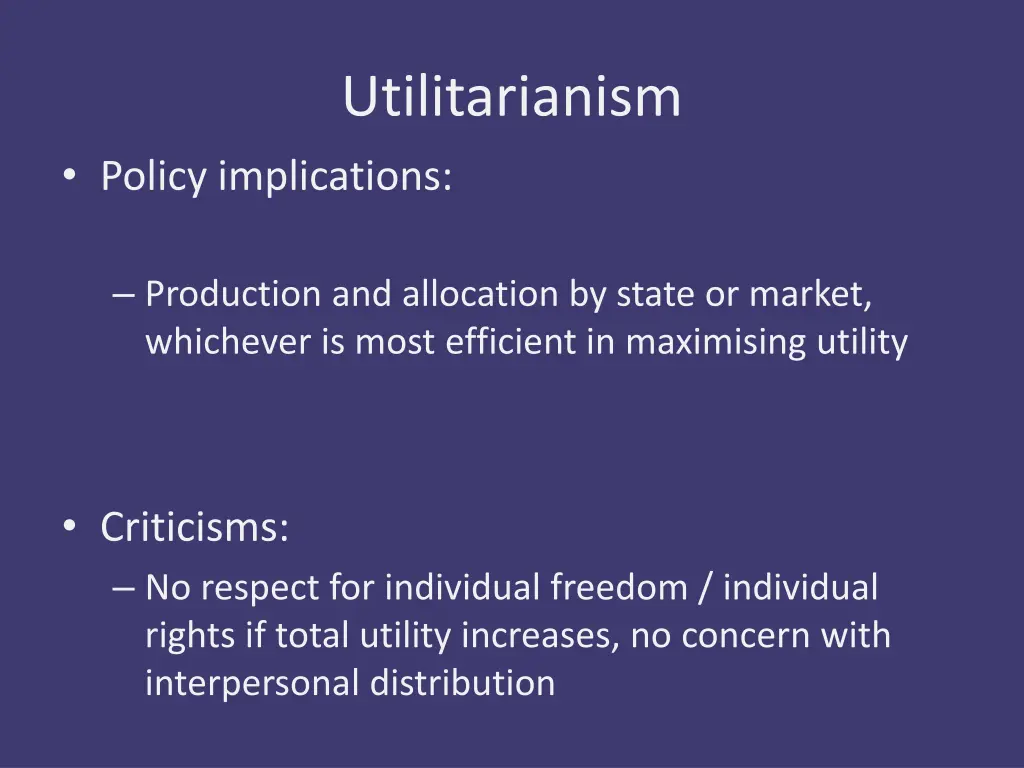 Utilitarianism

• Policy implications:

– Production and allocation by state or market, whichever is most efficient in maximising utility

• Criticisms:

– No respect for individual freedom / individual rights if total utility increases, no concern with interpersonal distribution